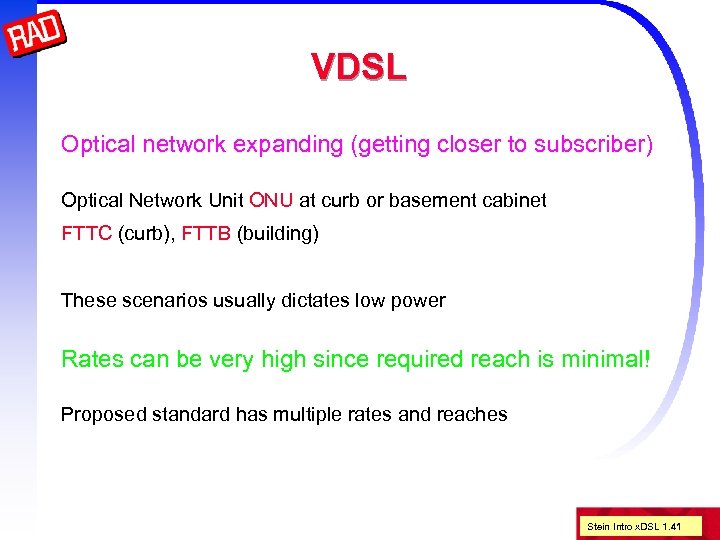 RAD

VDSL

Optical network expanding (getting closer to subscriber)

Optical Network Unit ONU at curb or basement cabinet

FTTC (curb), FTTB (building)

These scenarios usually dictates low power

Rates can be very high since required reach is minimal!

Proposed standard has multiple rates and reaches

Stein Intro xDSL 1.41